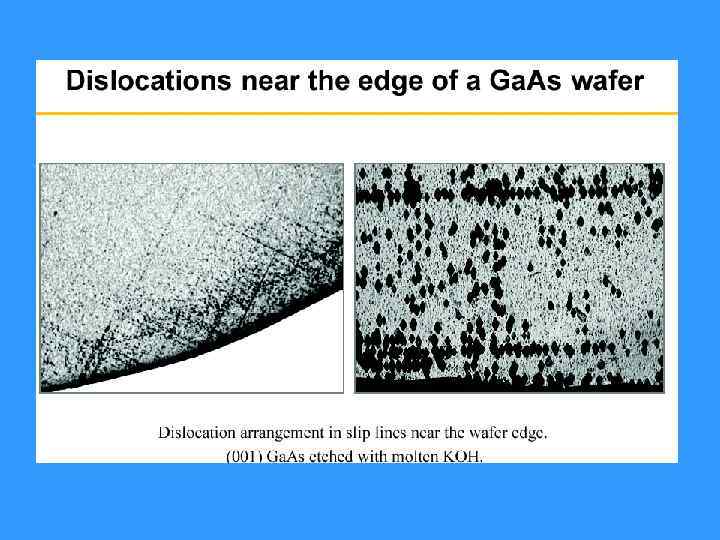 Dislocations near the edge of a GaAs wafer

Dislocation arrangement in slip lines near the wafer edge.
(001) GaAs etched with molten KOH.